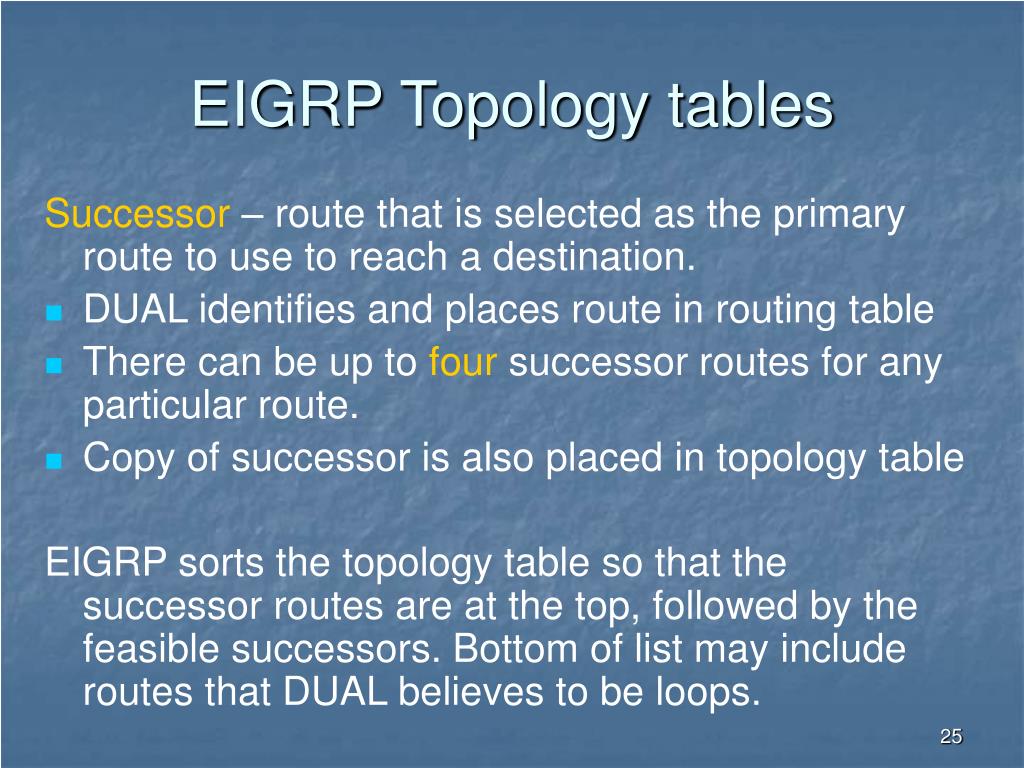 EIGRP Topology tables

Successor – route that is selected as the primary route to use to reach a destination.

DUAL identifies and places route in routing table

There can be up to four successor routes for any particular route.

Copy of successor is also placed in topology table

EIGRP sorts the topology table so that the successor routes are at the top, followed by the feasible successors. Bottom of list may include routes that DUAL believes to be loops.

25